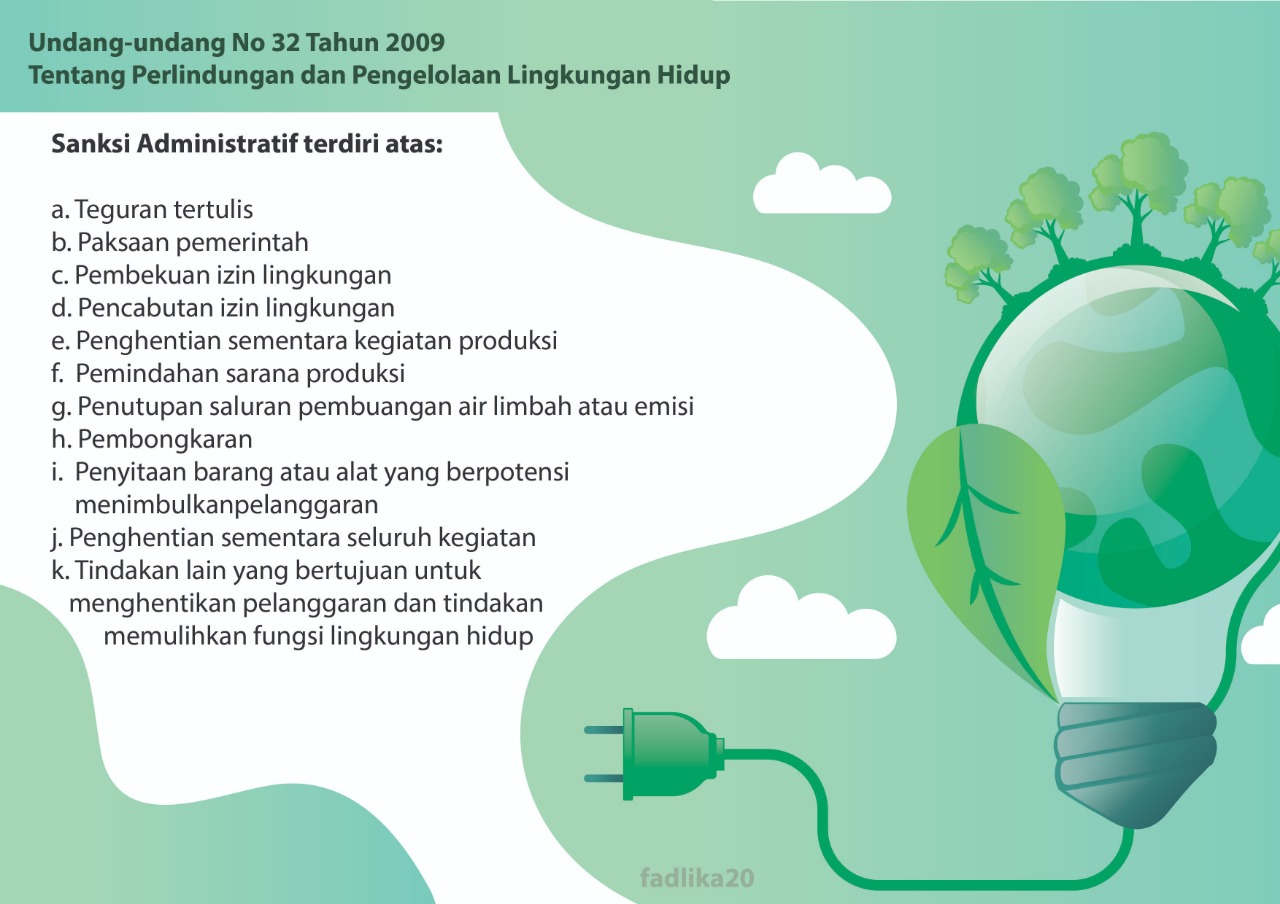 Undang-undang No 32 Tahun 2009
Tentang Perlindungan dan Pengelolaan Lingkungan Hidup

Sanksi Administratif terdiri atas:

a. Teguran tertulis
b. Paksaan pemerintah
c. Pembekuan izin lingkungan
d. Pencabutan izin lingkungan
e. Penghentian sementara kegiatan produksi
f. Pemindahan sarana produksi
g. Penutupan saluran pembuangan air limbah atau emisi
h. Pembongkaran
i. Penyitaan barang atau alat yang berpotensi menimbulkanpelanggaran
j. Penghentian sementara seluruh kegiatan
k. Tindakan lain yang bertujuan untuk menghentikan pelanggaran dan tindakan memulihkan fungsi lingkungan hidup

fadlika20